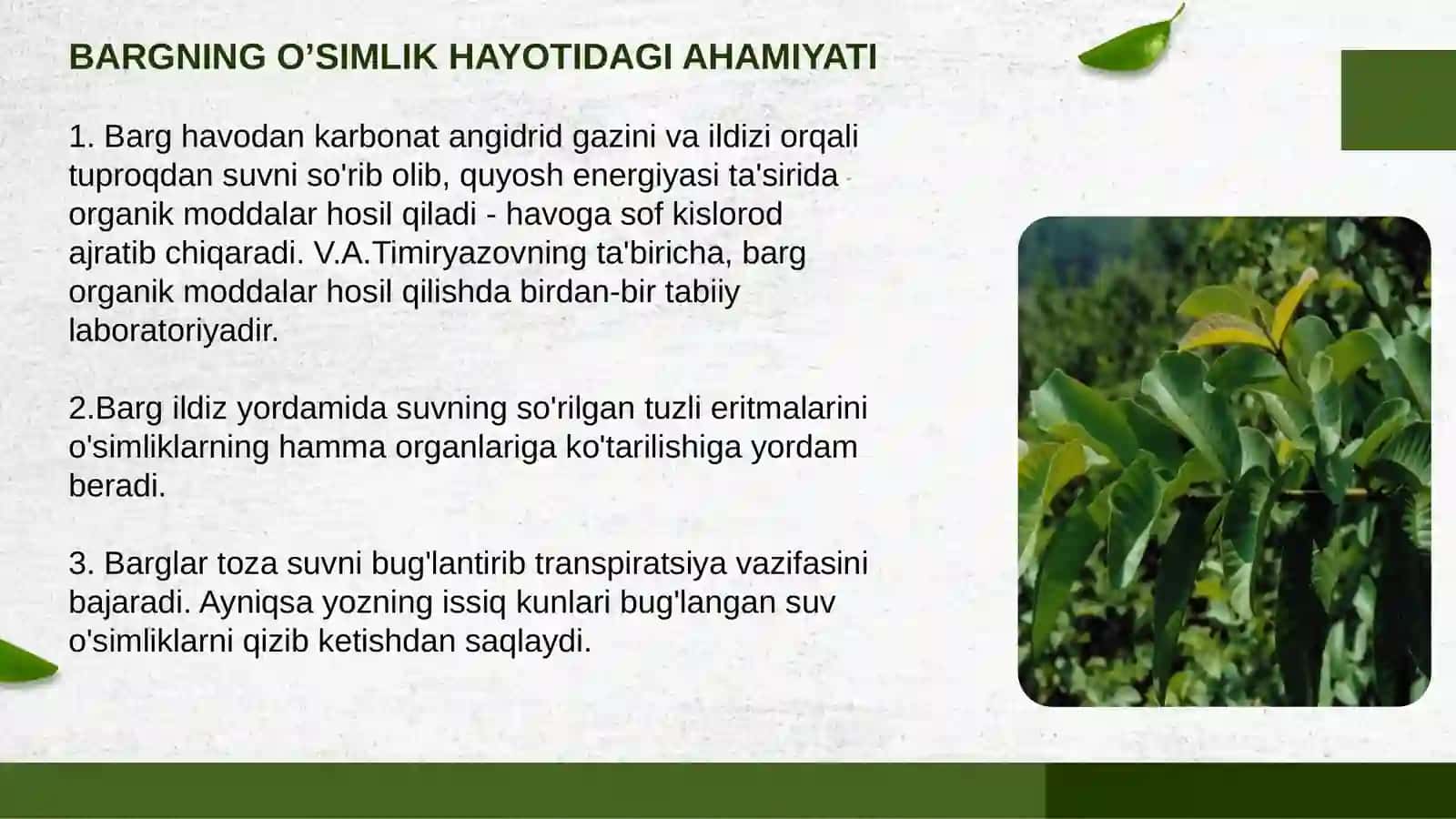 BARGNING O'SIMLIK HAYOTIDAGI AHAMIYATI

1. Barg havodan karbonat angidrid gazini va ildizi orqali tuproqdan suvni so'rib olib, quyosh energiyasi ta'sirida organik moddalar hosil qiladi - havoga sof kislorod ajratib chiqaradi. V.A.Timiryazovning ta'biricha, barg organik moddalar hosil qilishda birdan-bir tabiiy laboratoriyadir.

2.Barg ildiz yordamida suvning so'rilgan tuzli eritmalarini o'simliklarning hamma organlariga ko'tarilishiga yordam beradi.

3. Barglar toza suvni bug'lantirib transpiratsiya vazifasini bajaradi. Ayniqsa yozning issiq kunlari bug'langan suv o'simliklarni qizib ketishdan saqlaydi.